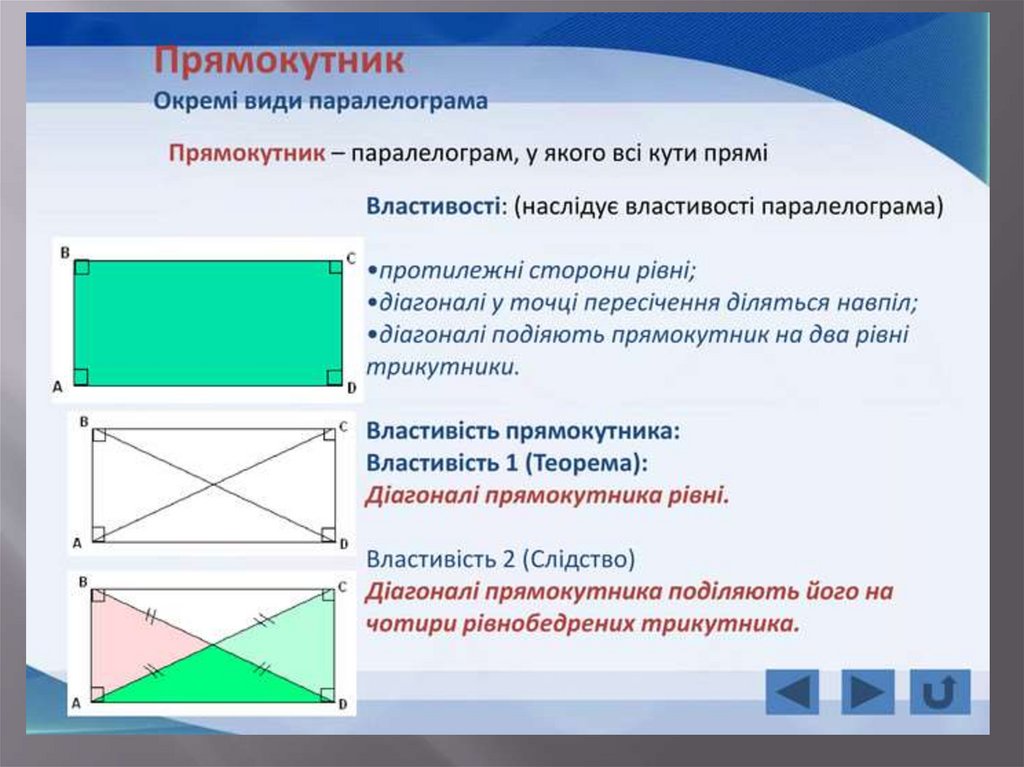 Прямокутник
Окремі види паралелограма

Прямокутник – паралелограм, у якого всі кути прямі

Властивості: (наслідує властивості паралелограма)

•протилежні сторони рівні;
•діагоналі у точці пересічення діляться навпіл;
•діагоналі подіяють прямокутник на два рівні трикутники.

Властивість прямокутника:
Властивість 1 (Теорема):
Діагоналі прямокутника рівні.

Властивість 2 (Слідство)
Діагоналі прямокутника поділяють його на чотири рівнобедрених трикутника.

B C A D
B C A D
B C A D